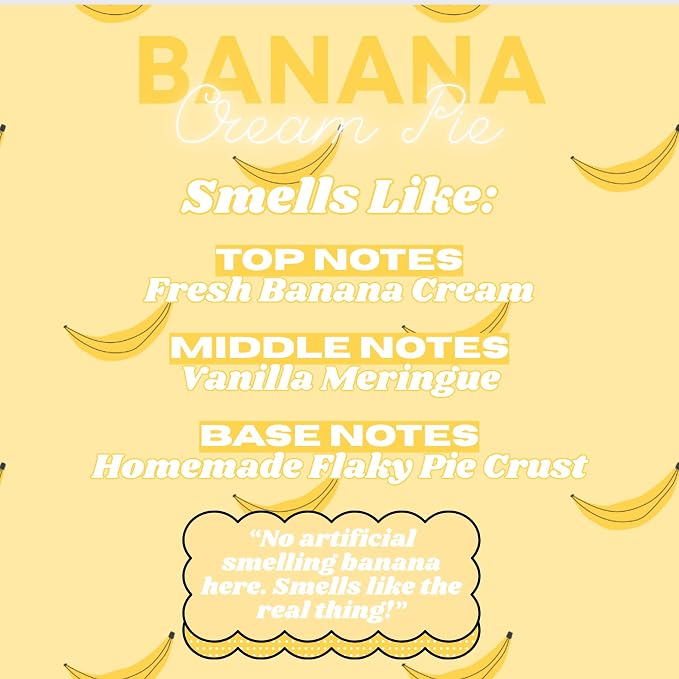 BANANA
Cream Pie

Smells Like:

TOP NOTES
Fresh Banana Cream

MIDDLE NOTES
Vanilla Meringue

BASE NOTES
Homemade Flaky Pie Crust

“No artificial smelling banana here. Smells like the real thing!”